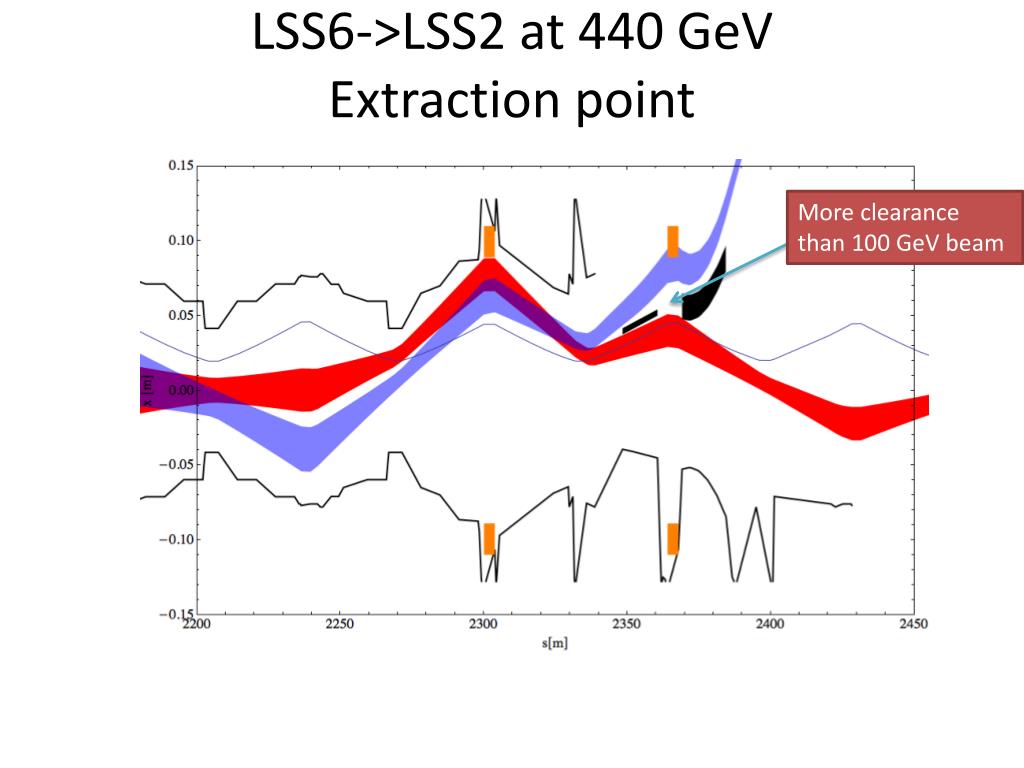 LSS6->LSS2 at 440 GeV
Extraction point

More clearance than 100 GeV beam

0.15
0.10
0.05
0.00
−0.05
−0.10
−0.15

x [m]

2200
2250
2300
2350
2400
2450

s[m]